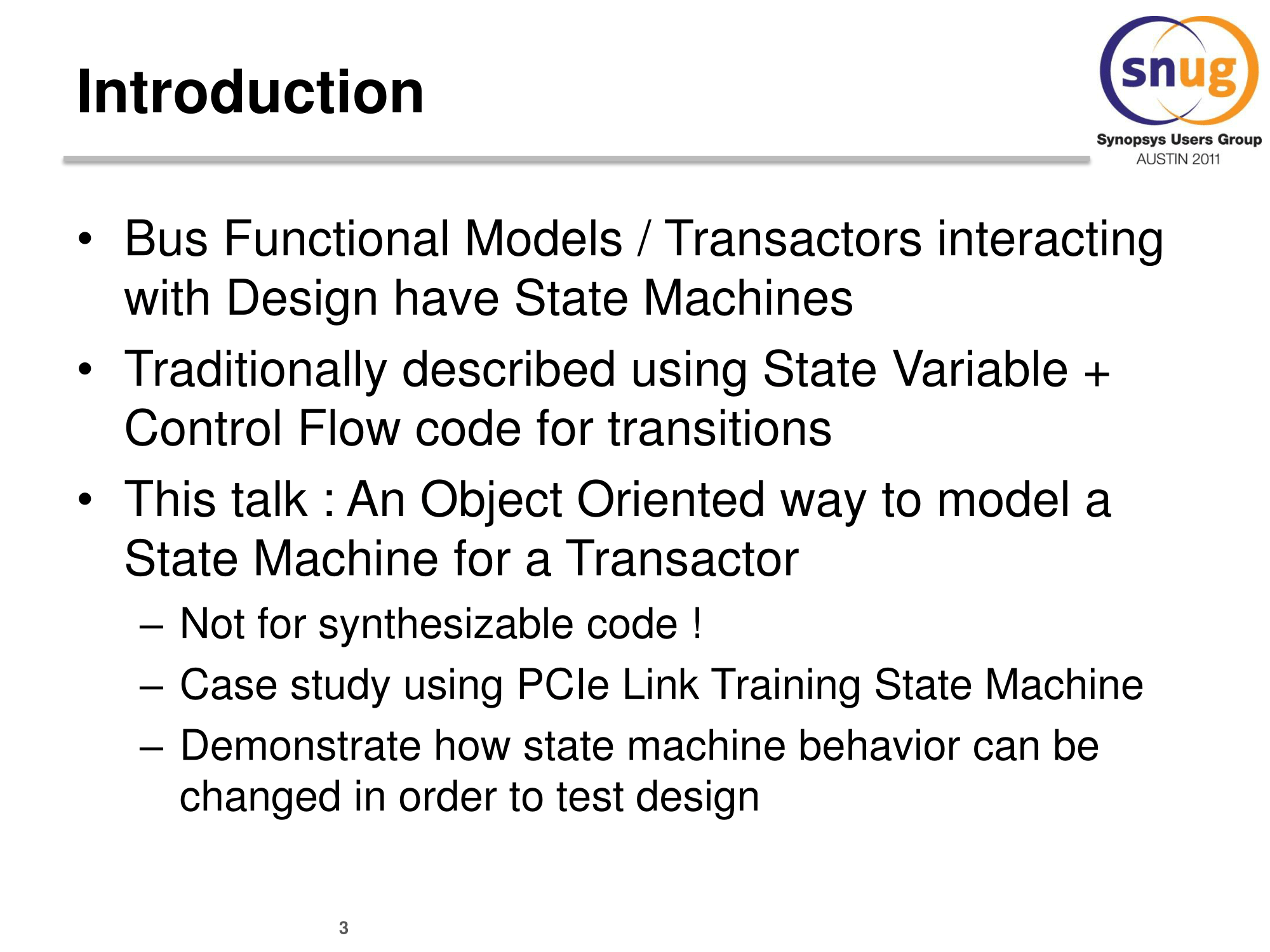 Introduction

snug
Synopsys Users Group
AUSTIN 2011

• Bus Functional Models / Transactors interacting with Design have State Machines
• Traditionally described using State Variable + Control Flow code for transitions
• This talk : An Object Oriented way to model a State Machine for a Transactor
– Not for synthesizable code !
– Case study using PCIe Link Training State Machine
– Demonstrate how state machine behavior can be changed in order to test design

3